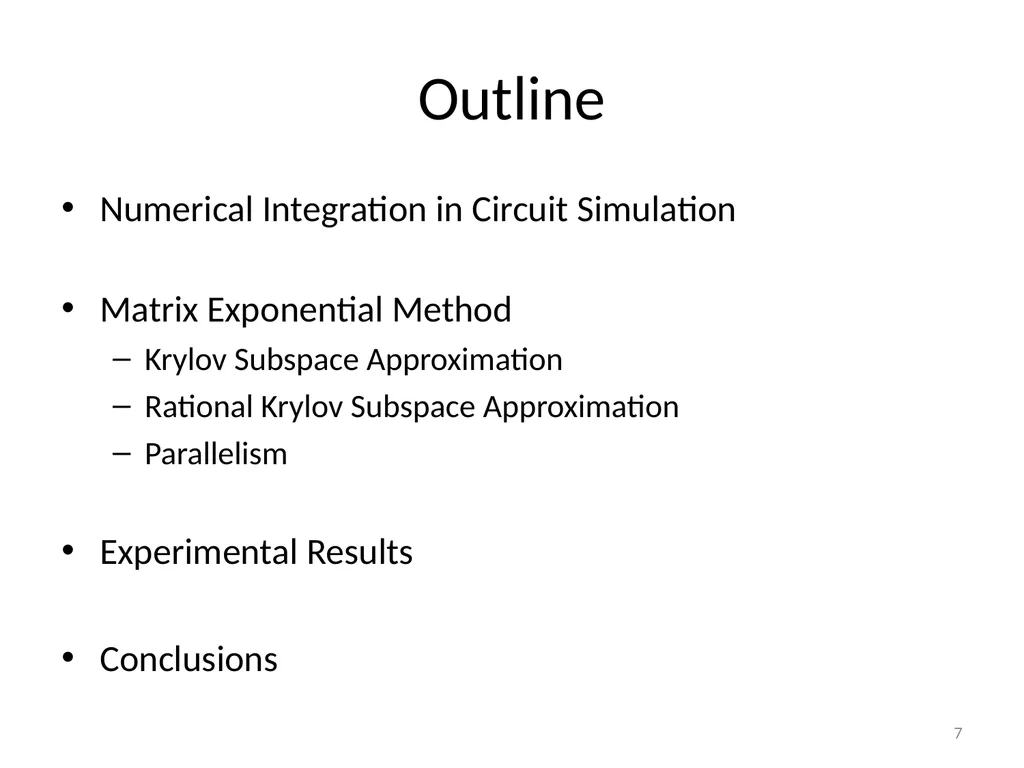 Outline

• Numerical Integration in Circuit Simulation

• Matrix Exponential Method
– Krylov Subspace Approximation
– Rational Krylov Subspace Approximation
– Parallelism

• Experimental Results

• Conclusions

7